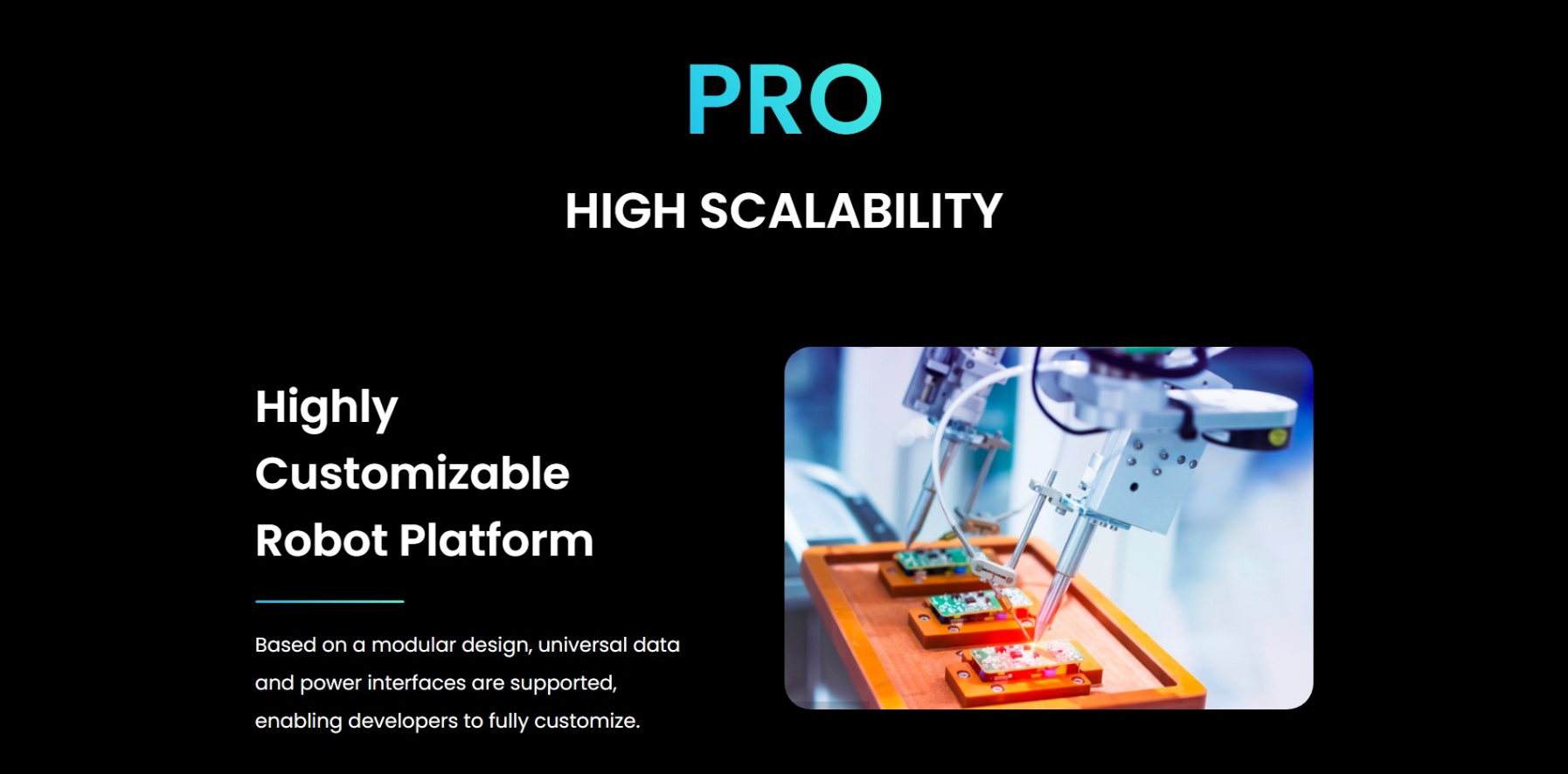 PRO

HIGH SCALABILITY

Highly Customizable Robot Platform

Based on a modular design, universal data and power interfaces are supported, enabling developers to fully customize.